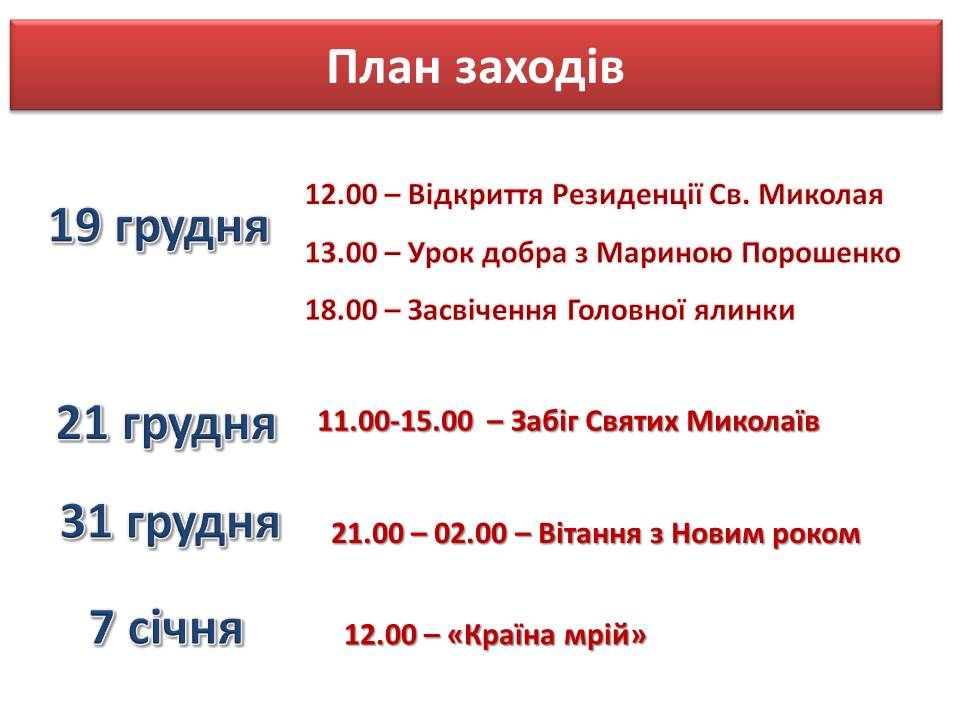 План заходів

19 грудня

12.00 – Відкриття Резиденції Св. Миколая

13.00 – Урок добра з Мариною Порошенко

18.00 – Засвічення Головної ялинки

21 грудня

11.00-15.00 – Забіг Святих Миколаїв

31 грудня

21.00 – 02.00 – Вітання з Новим роком

7 січня

12.00 – «Країна мрій»